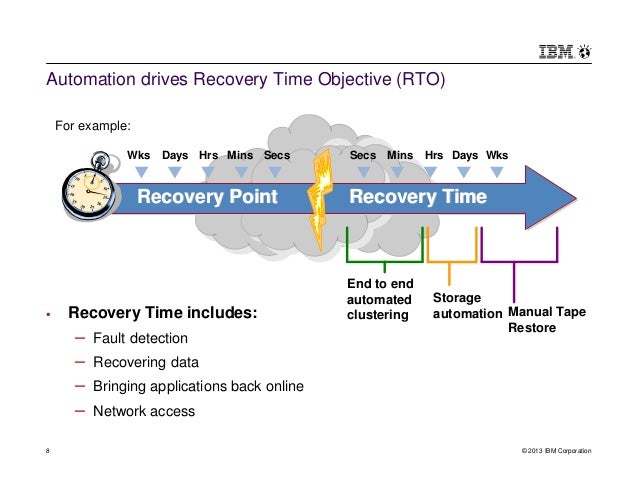 IBM

Automation drives Recovery Time Objective (RTO)

For example:

Wks Days Hrs Mins Secs

Secs Mins Hrs Days Wks

Recovery Point

Recovery Time

End to end automated clustering

Storage automation

Manual Tape Restore

▪ Recovery Time includes:

– Fault detection

– Recovering data

– Bringing applications back online

– Network access

8

© 2013 IBM Corporation